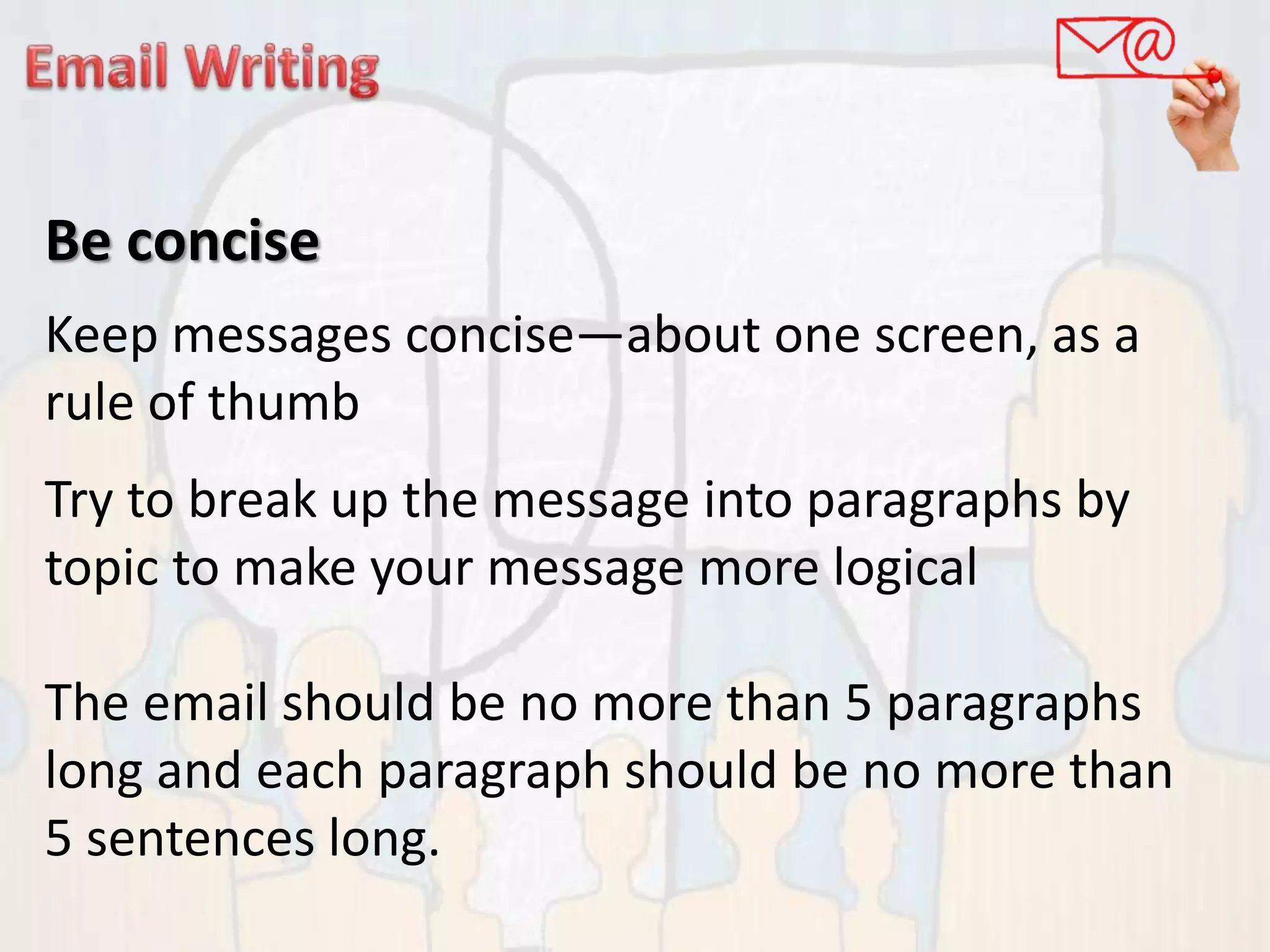 Email Writing

@

Be concise

Keep messages concise—about one screen, as a rule of thumb

Try to break up the message into paragraphs by topic to make your message more logical

The email should be no more than 5 paragraphs long and each paragraph should be no more than 5 sentences long.